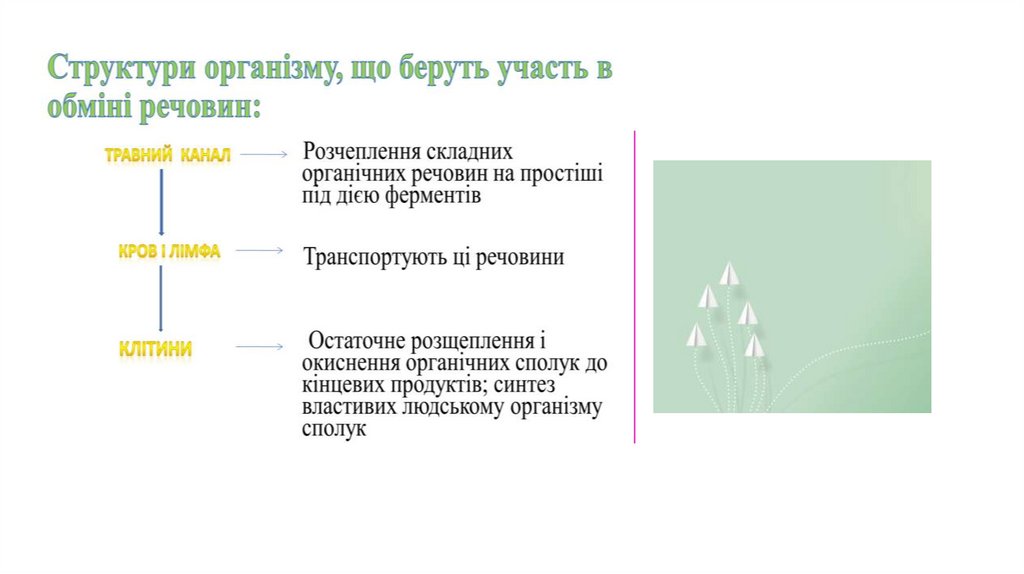 Структури організму, що беруть участь в обміні речовин:

ТРАВНИЙ КАНАЛ

Розчеплення складних органічних речовин на простіші під дією ферментів

КРОВ І ЛІМФА

Транспортують ці речовини

КЛІТИНИ

Остаточне розщеплення і окиснення органічних сполук до кінцевих продуктів; синтез властивих людському організму сполук